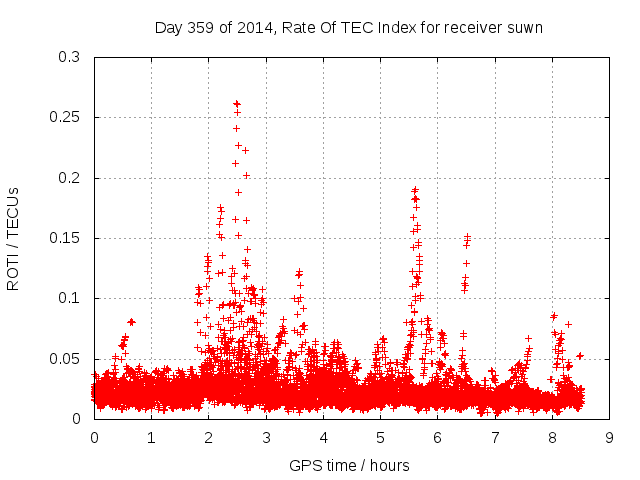 Day 359 of 2014, Rate Of TEC Index for receiver suwn

ROTI / TECUs

0.3
0.25
0.2
0.15
0.1
0.05
0

0 1 2 3 4 5 6 7 8 9

GPS time / hours